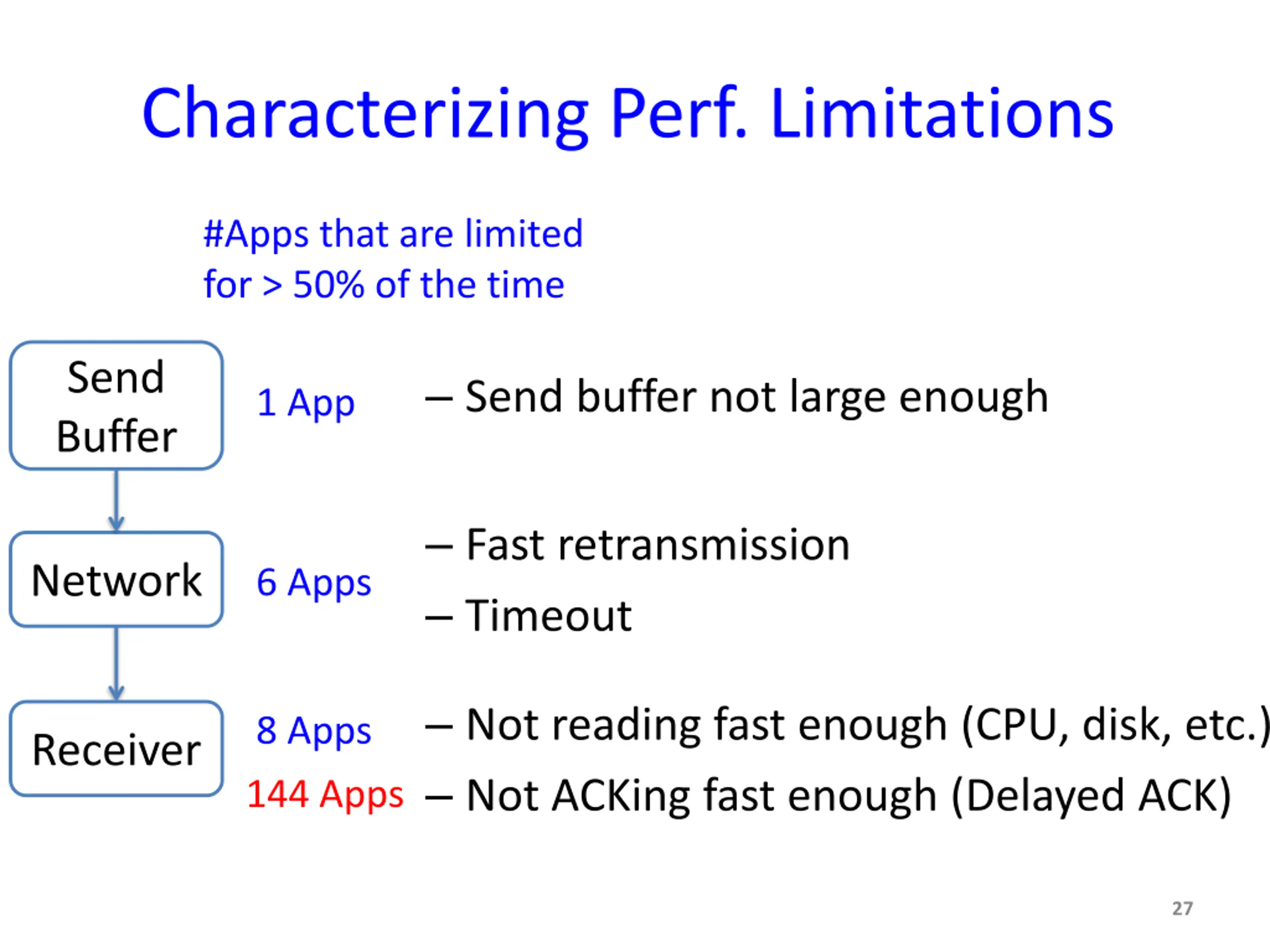 Characterizing Perf. Limitations

#Apps that are limited for > 50% of the time

Send Buffer

1 App – Send buffer not large enough

Network

6 Apps
– Fast retransmission
– Timeout

Receiver

8 Apps – Not reading fast enough (CPU, disk, etc.)

144 Apps – Not ACKing fast enough (Delayed ACK)

27